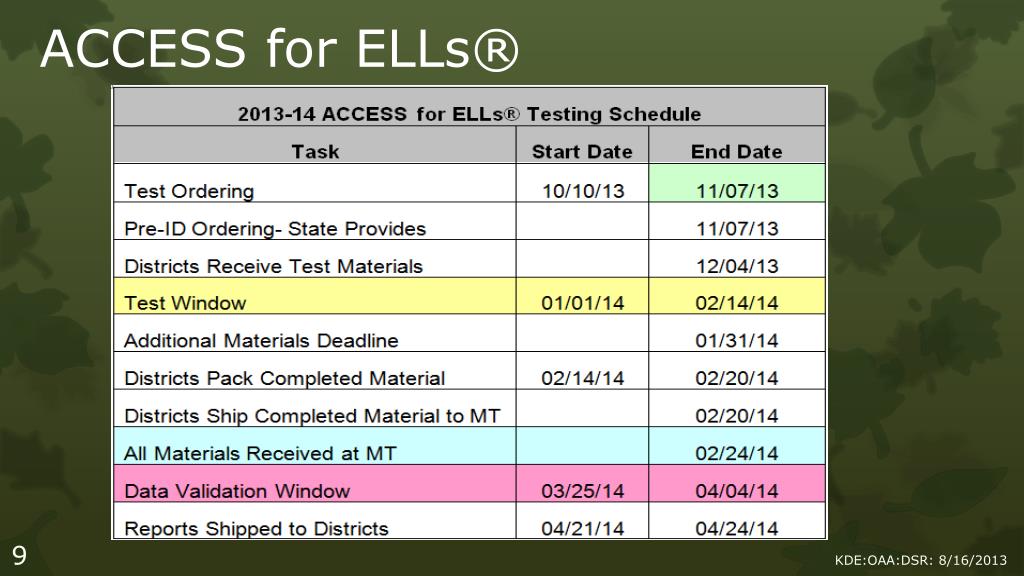 ACCESS for ELLs®

2013-14 ACCESS for ELLs® Testing Schedule

| Task | Start Date | End Date |
|---|---|---|
| Test Ordering | 10/10/13 | 11/07/13 |
| Pre-ID Ordering- State Provides | | 11/07/13 |
| Districts Receive Test Materials | | 12/04/13 |
| Test Window | 01/01/14 | 02/14/14 |
| Additional Materials Deadline | | 01/31/14 |
| Districts Pack Completed Material | 02/14/14 | 02/20/14 |
| Districts Ship Completed Material to MT | | 02/20/14 |
| All Materials Received at MT | | 02/24/14 |
| Data Validation Window | 03/25/14 | 04/04/14 |
| Reports Shipped to Districts | 04/21/14 | 04/24/14 |

9

KDE:OAA:DSR: 8/16/2013